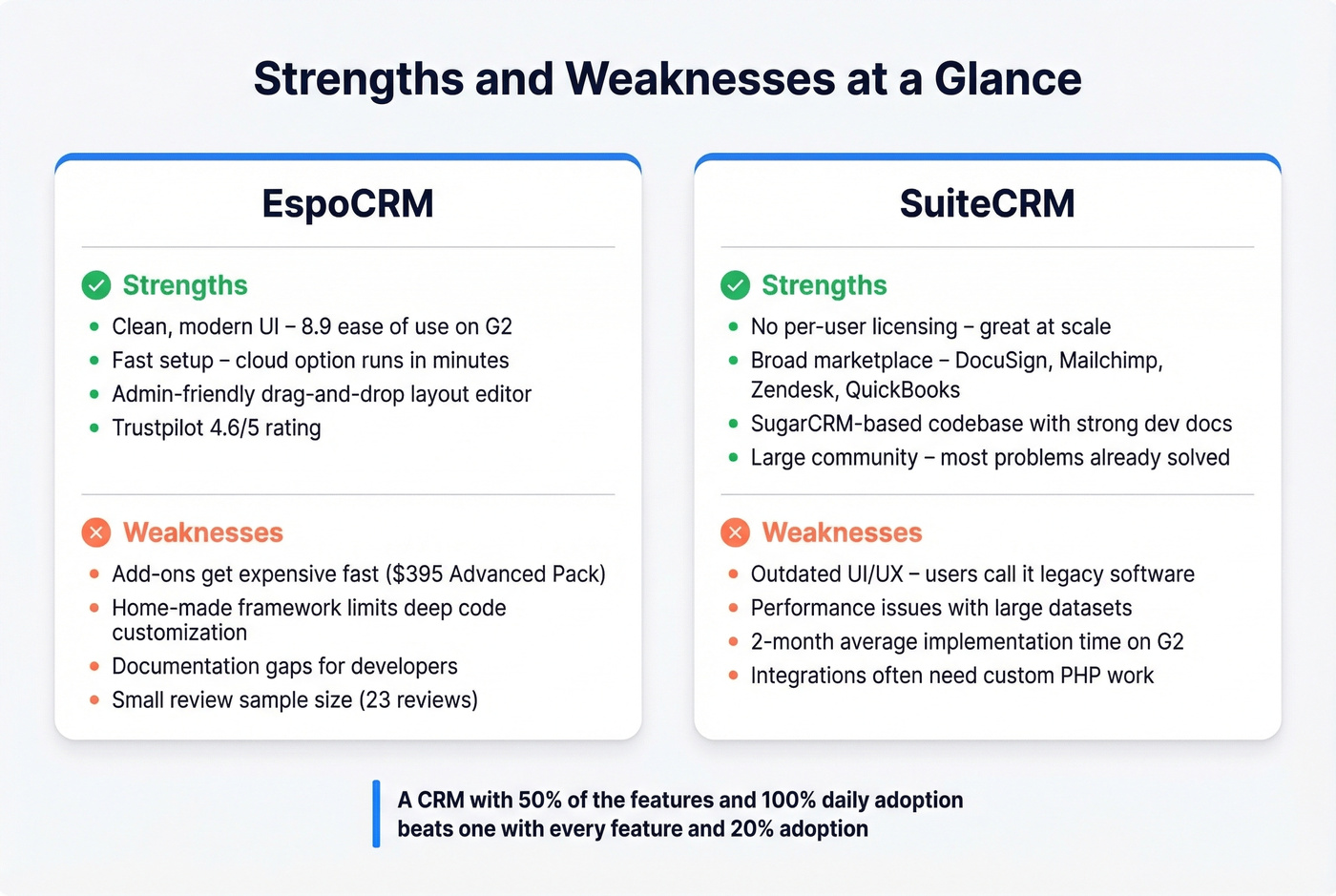 Strengths and Weaknesses at a Glance

EspoCRM

Strengths

- Clean, modern UI – 8.9 ease of use on G2
- Fast setup – cloud option runs in minutes
- Admin-friendly drag-and-drop layout editor
- Trustpilot 4.6/5 rating

Weaknesses

- Add-ons get expensive fast ($395 Advanced Pack)
- Home-made framework limits deep code customization
- Documentation gaps for developers
- Small review sample size (23 reviews)

SuiteCRM

Strengths

- No per-user licensing – great at scale
- Broad marketplace – DocuSign, Mailchimp, Zendesk, QuickBooks
- SugarCRM-based codebase with strong dev docs
- Large community – most problems already solved

Weaknesses

- Outdated UI/UX – users call it legacy software
- Performance issues with large datasets
- 2-month average implementation time on G2
- Integrations often need custom PHP work

A CRM with 50% of the features and 100% daily adoption beats one with every feature and 20% adoption